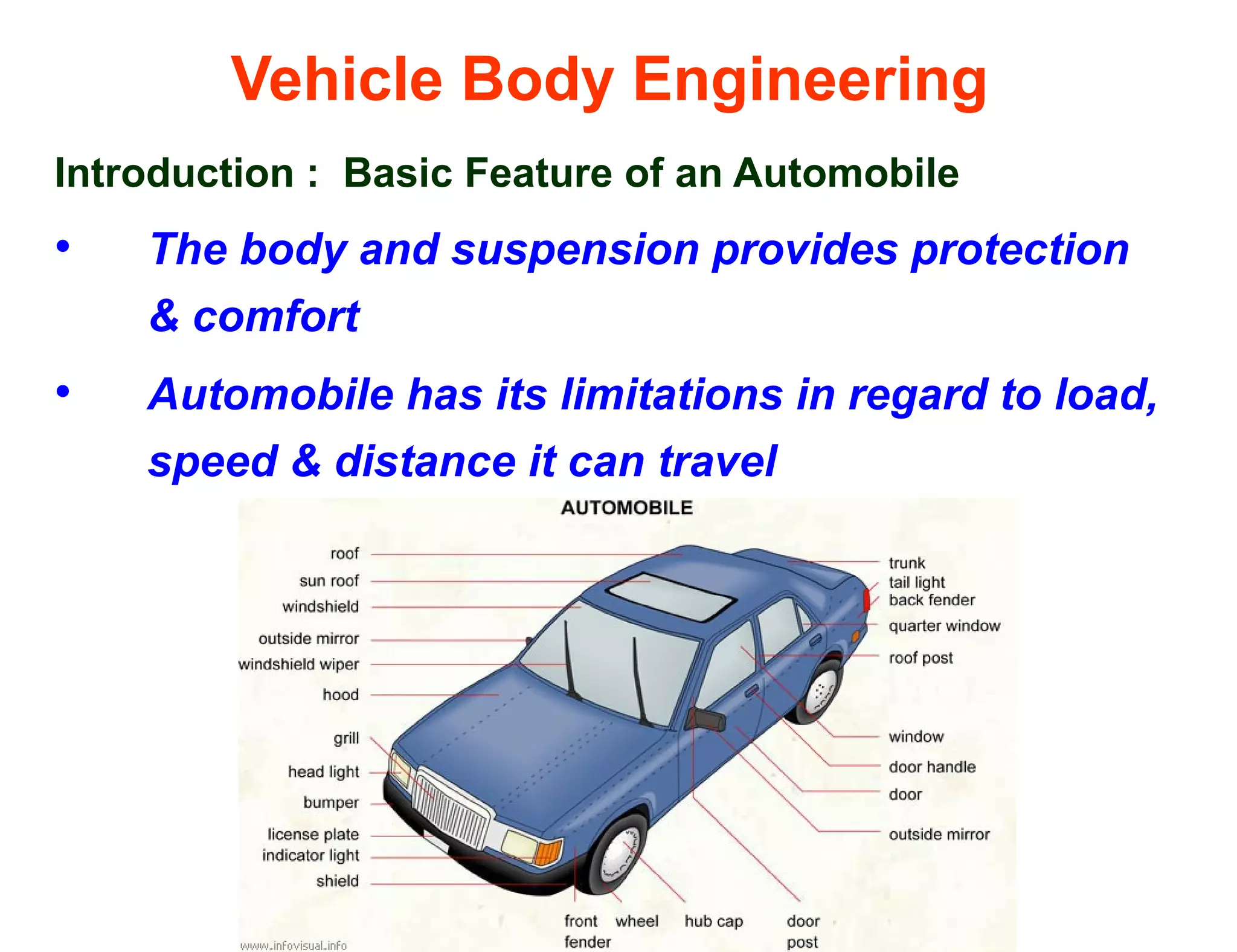 Vehicle Body Engineering

Introduction : Basic Feature of an Automobile

• The body and suspension provides protection & comfort

• Automobile has its limitations in regard to load, speed & distance it can travel

AUTOMOBILE

roof
sun roof
windshield
outside mirror
windshield wiper
hood
grill
head light
bumper
license plate
indicator light
shield

trunk
tail light
back fender
quarter window
roof post
window
door handle
door
outside mirror

front fender
wheel
hub cap
door post

www.infovisual.info